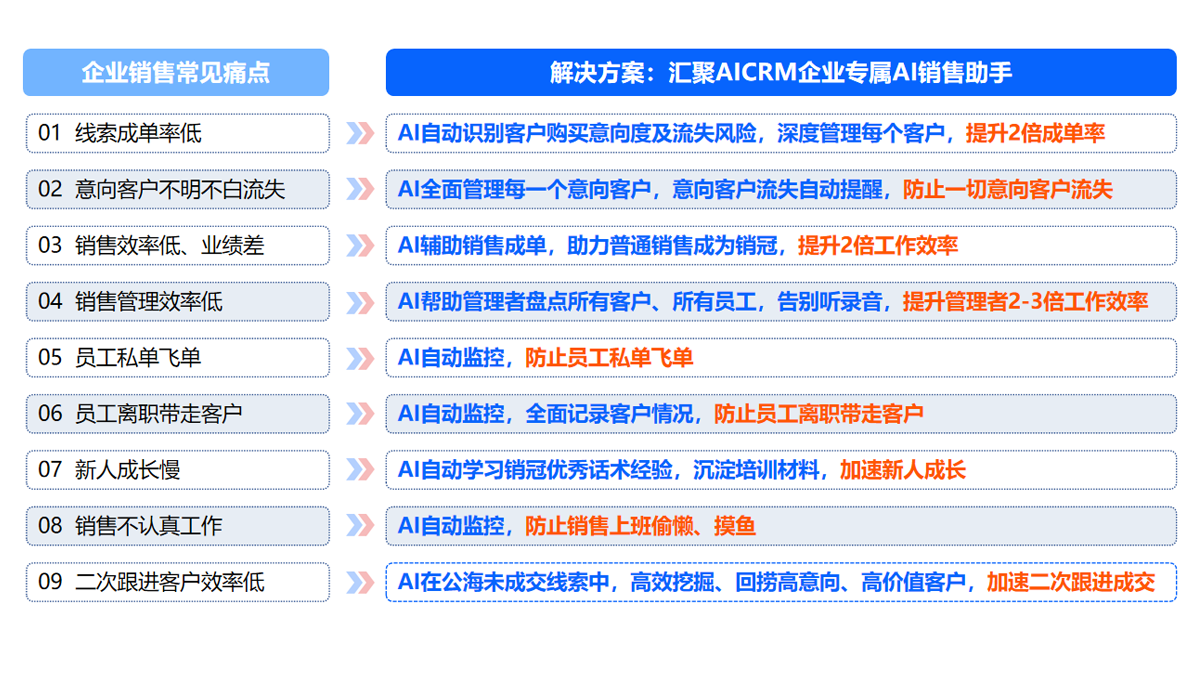 | 企业销售常见痛点 | 解决方案：汇聚AICRM企业专属AI销售助手 |
|---|---|
| 01 线索成单率低 | AI自动识别客户购买意向度及流失风险，深度管理每个客户，提升2倍成单率 |
| 02 意向客户不明不白流失 | AI全面管理每一个意向客户，意向客户流失自动提醒，防止一切意向客户流失 |
| 03 销售效率低、业绩差 | AI辅助销售成单，助力普通销售成为销冠，提升2倍工作效率 |
| 04 销售管理效率低 | AI帮助管理者盘点所有客户、所有员工，告别听录音，提升管理者2-3倍工作效率 |
| 05 员工私单飞单 | AI自动监控，防止员工私单飞单 |
| 06 员工离职带走客户 | AI自动监控，全面记录客户情况，防止员工离职带走客户 |
| 07 新人成长慢 | AI自动学习销冠优秀话术经验，沉淀培训材料，加速新人成长 |
| 08 销售不认真工作 | AI自动监控，防止销售上班偷懒、摸鱼 |
| 09 二次跟进客户效率低 | AI在公海未成交线索中，高效挖掘、回捞高意向、高价值客户，加速二次跟进成交 |